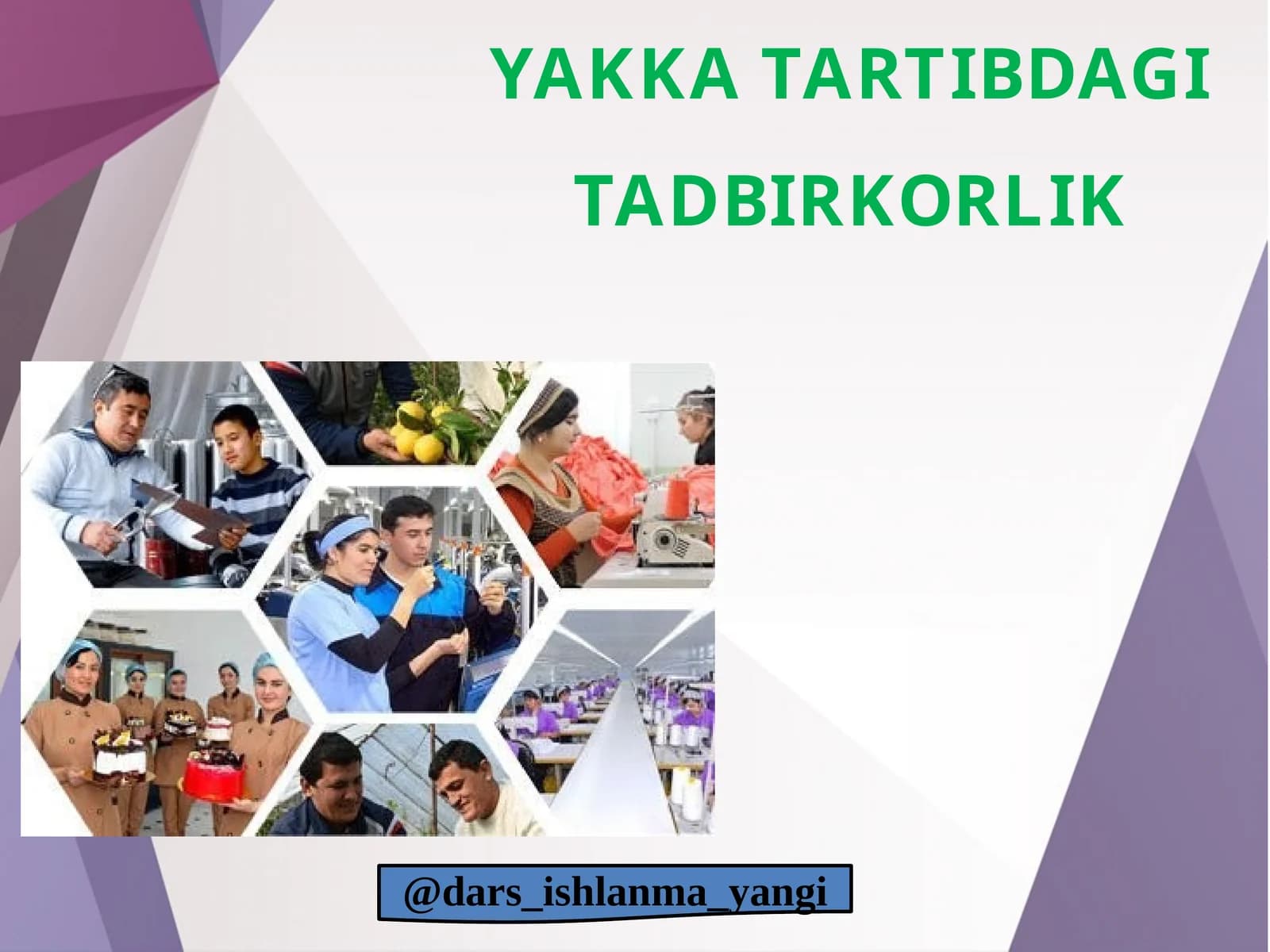 YAKKA TARTIBDAGI TADBIRKORLIK

@dars_ishlanma_yangi